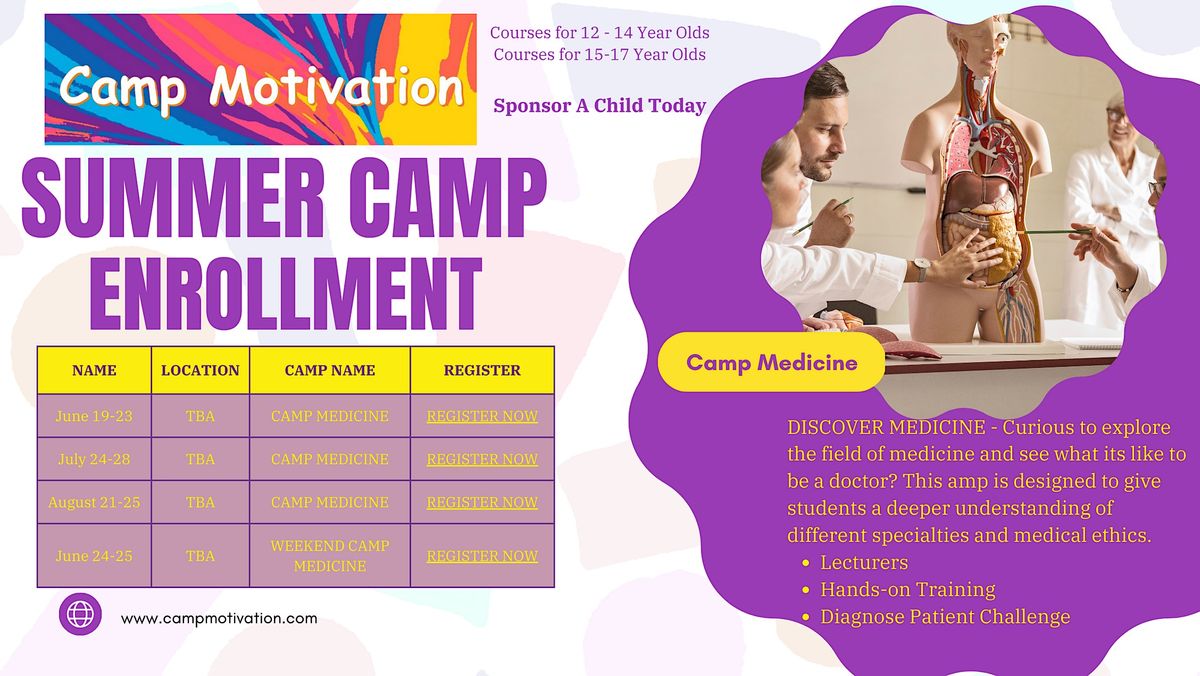 Camp Motivation

Courses for 12 - 14 Year Olds
Courses for 15-17 Year Olds

Sponsor A Child Today

SUMMER CAMP ENROLLMENT

| NAME | LOCATION | CAMP NAME | REGISTER |
|---|---|---|---|
| June 19-23 | TBA | CAMP MEDICINE | REGISTER NOW |
| July 24-28 | TBA | CAMP MEDICINE | REGISTER NOW |
| August 21-25 | TBA | CAMP MEDICINE | REGISTER NOW |
| June 24-25 | TBA | WEEKEND CAMP MEDICINE | REGISTER NOW |

www.campmotivation.com

Camp Medicine

DISCOVER MEDICINE - Curious to explore the field of medicine and see what its like to be a doctor? This amp is designed to give students a deeper understanding of different specialties and medical ethics.
• Lecturers
• Hands-on Training
• Diagnose Patient Challenge